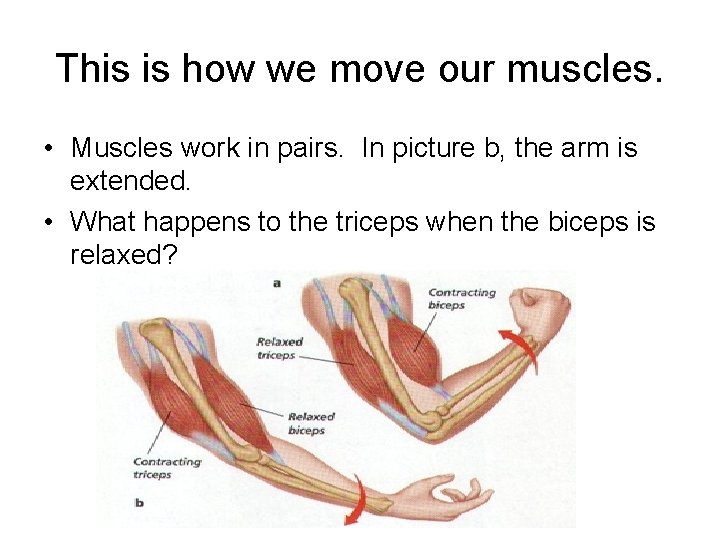 This is how we move our muscles.

• Muscles work in pairs. In picture b, the arm is extended.

• What happens to the triceps when the biceps is relaxed?

a

Contracting biceps

Relaxed triceps

Relaxed biceps

Contracting triceps

b